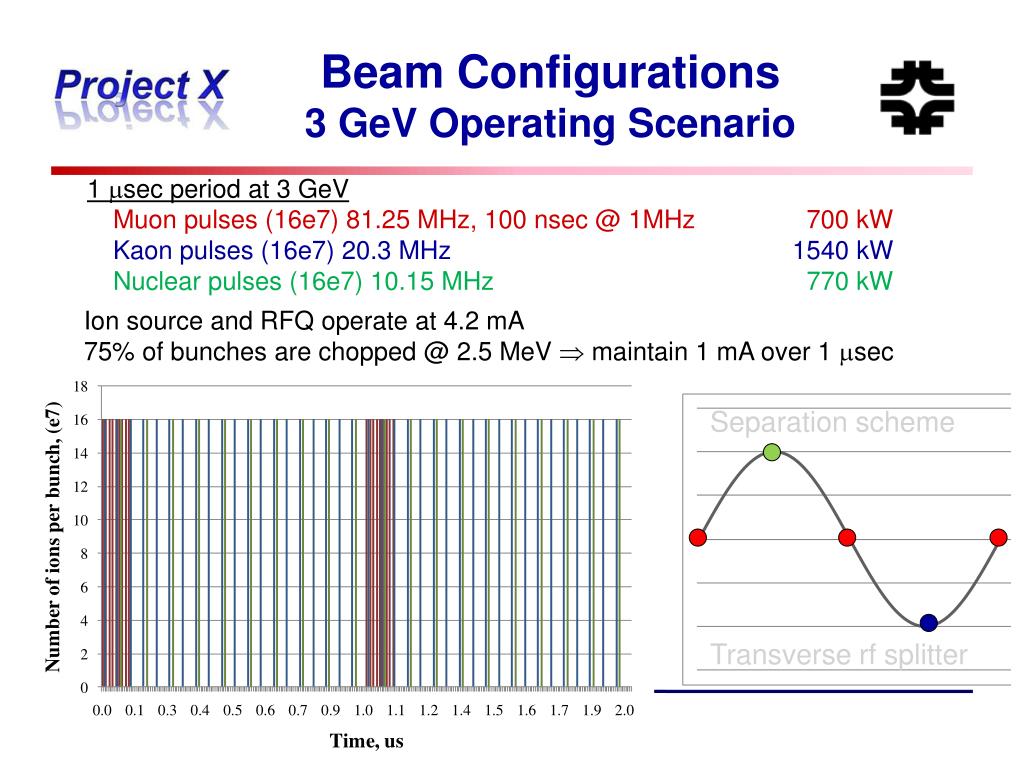 Project X

Beam Configurations
3 GeV Operating Scenario

1 $\mu$sec period at 3 GeV
Muon pulses (16e7) 81.25 MHz, 100 nsec @ 1MHz 700 kW
Kaon pulses (16e7) 20.3 MHz 1540 kW
Nuclear pulses (16e7) 10.15 MHz 770 kW

Ion source and RFQ operate at 4.2 mA
75% of bunches are chopped @ 2.5 MeV $\Rightarrow$ maintain 1 mA over 1 $\mu$sec

Number of ions per bunch, (e7)
18
16
14
12
10
8
6
4
2
0
0.0 0.1 0.3 0.4 0.5 0.6 0.7 0.9 1.0 1.1 1.2 1.4 1.5 1.6 1.7 1.9 2.0
Time, us

Separation scheme
Transverse rf splitter